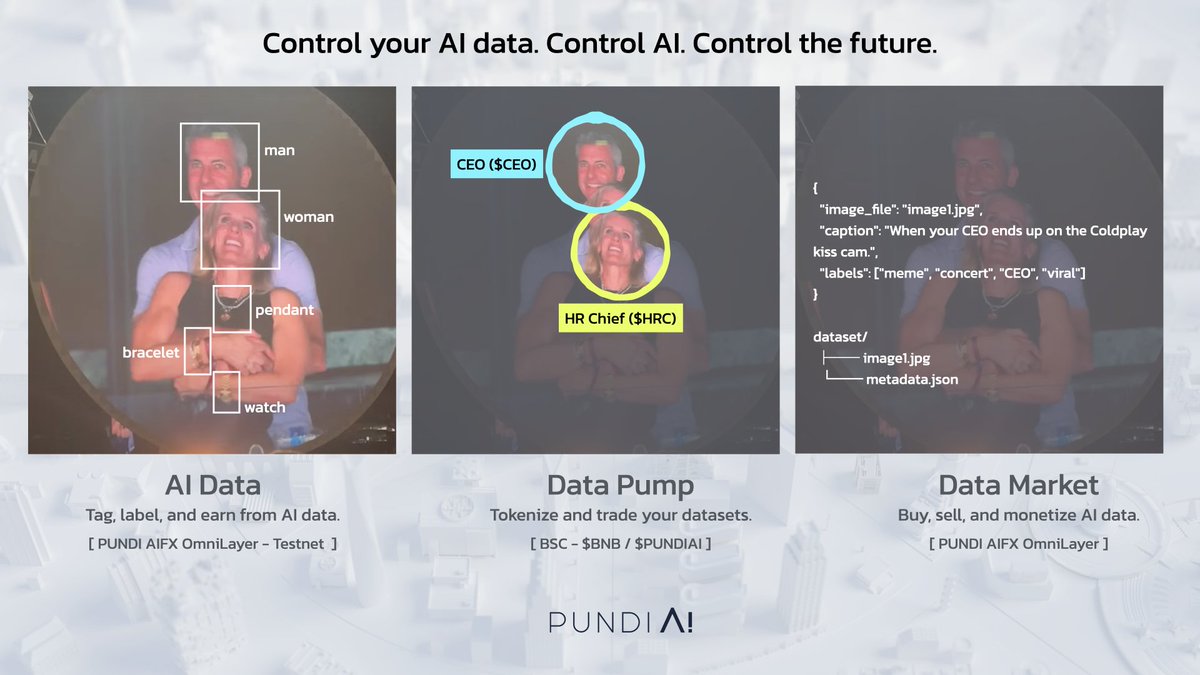 Control your AI data. Control AI. Control the future.

man

woman

pendant

bracelet

watch

AI Data

Tag, label, and earn from AI data.

[ PUNDI AIFX OmniLayer - Testnet ]

CEO ($CEO)

HR Chief ($HRC)

Data Pump

Tokenize and trade your datasets.

[ BSC - $BNB / $PUNDIAI ]

{
"image_file": "image1.jpg",
"caption": "When your CEO ends up on the Coldplay kiss cam.",
"labels": ["meme", "concert", "CEO", "viral"]
}

dataset/
├── image1.jpg
└── metadata.json

Data Market

Buy, sell, and monetize AI data.

[ PUNDI AIFX OmniLayer ]

PUNDI AI